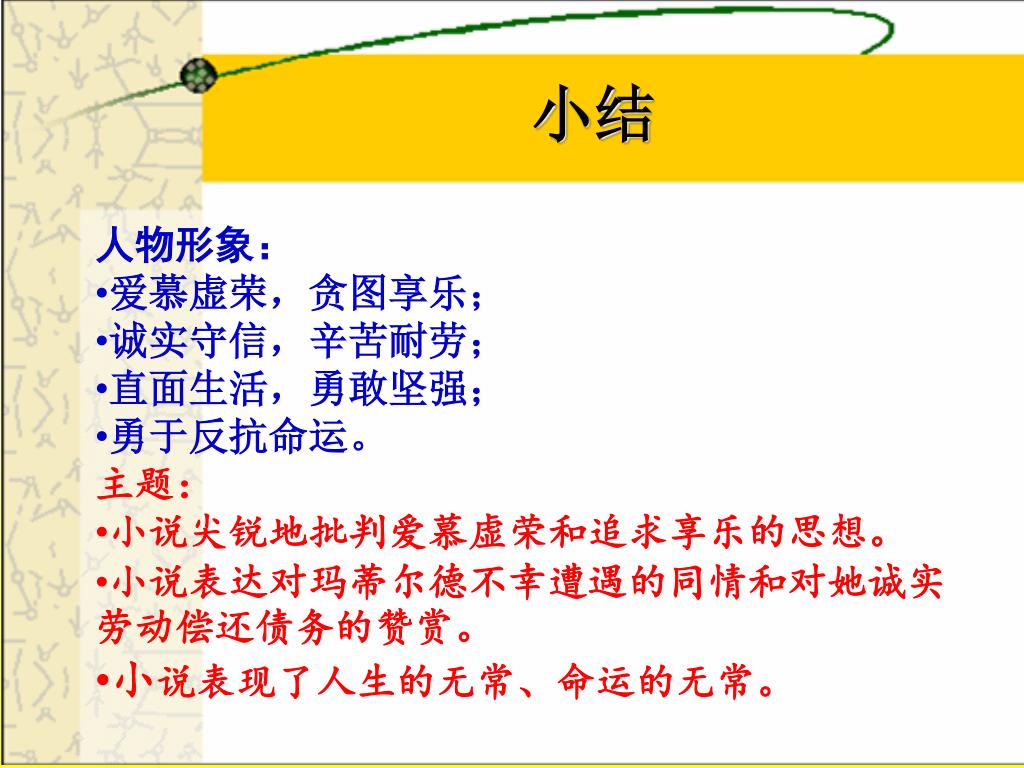 小结

人物形象：
•爱慕虚荣，贪图享乐；
•诚实守信，辛苦耐劳；
•直面生活，勇敢坚强；
•勇于反抗命运。

主题：
•小说尖锐地批判爱慕虚荣和追求享乐的思想。
•小说表达对玛蒂尔德不幸遭遇的同情和对她诚实劳动偿还债务的赞赏。
•小说表现了人生的无常、命运的无常。